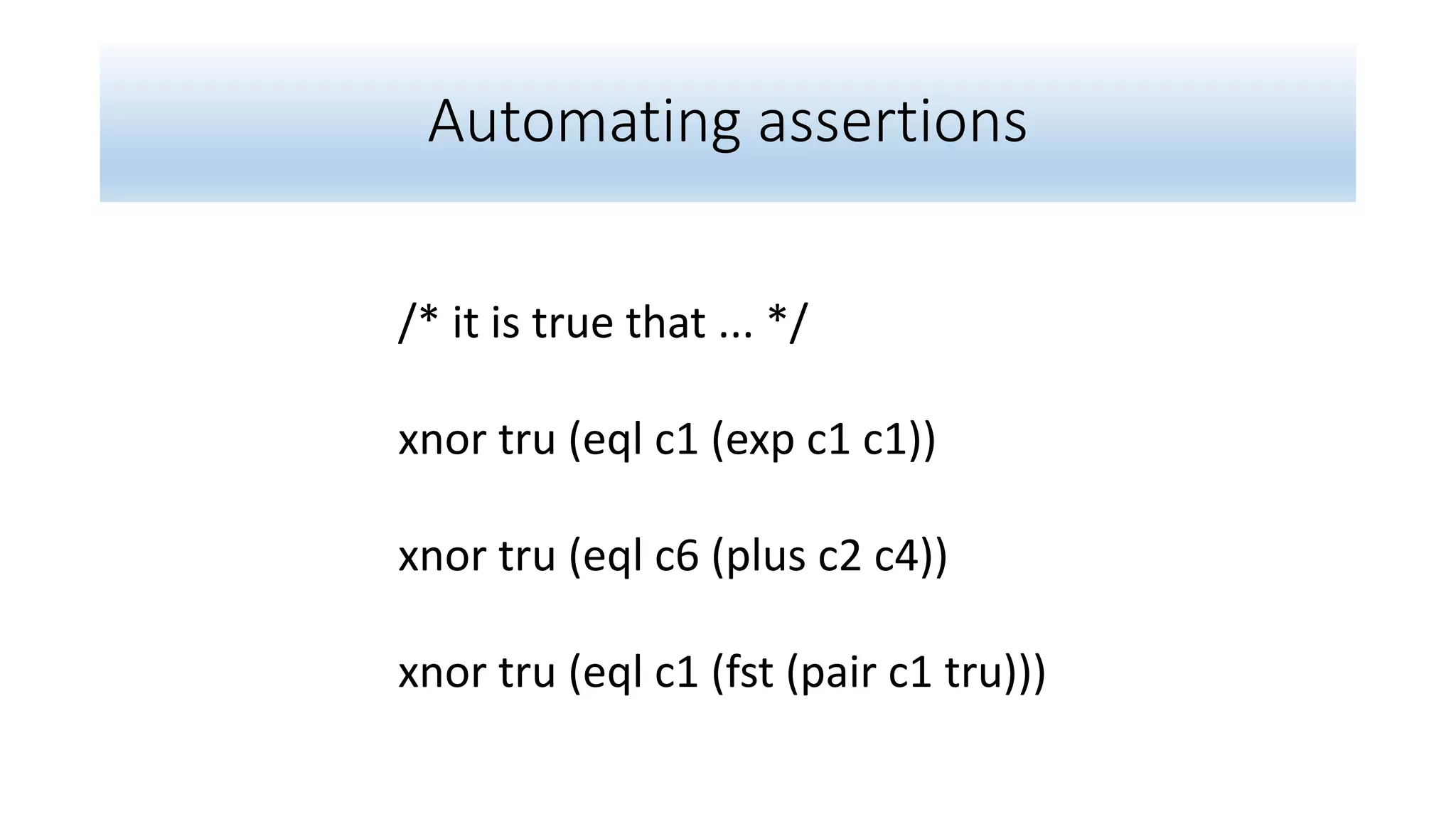 Automating assertions

/* it is true that ... */

xnor tru (eql c1 (exp c1 c1))

xnor tru (eql c6 (plus c2 c4))

xnor tru (eql c1 (fst (pair c1 tru)))